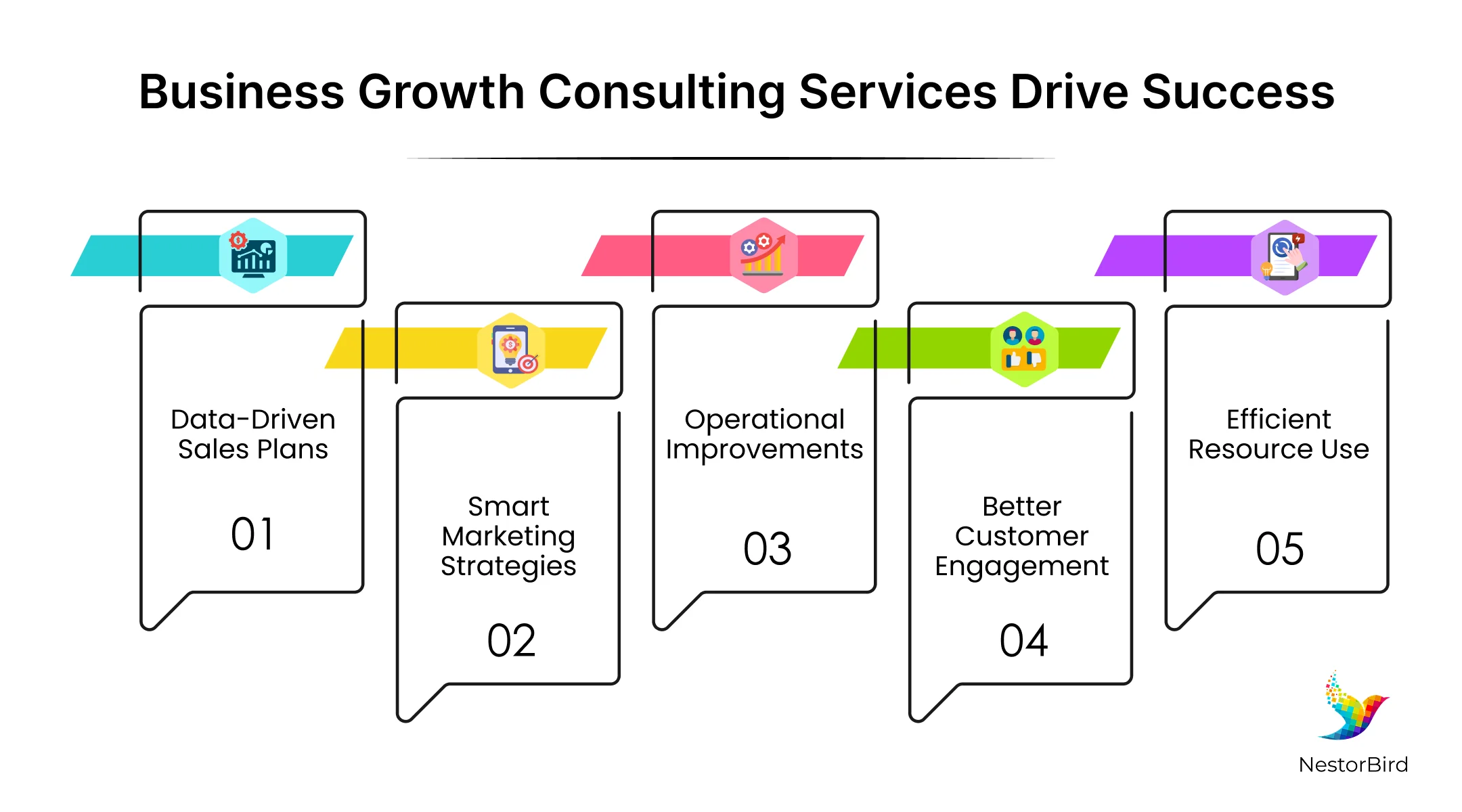 Business Growth Consulting Services Drive Success

Data-Driven Sales Plans

01

Smart Marketing Strategies

02

Operational Improvements

03

Better Customer Engagement

04

Efficient Resource Use

05

NestorBird